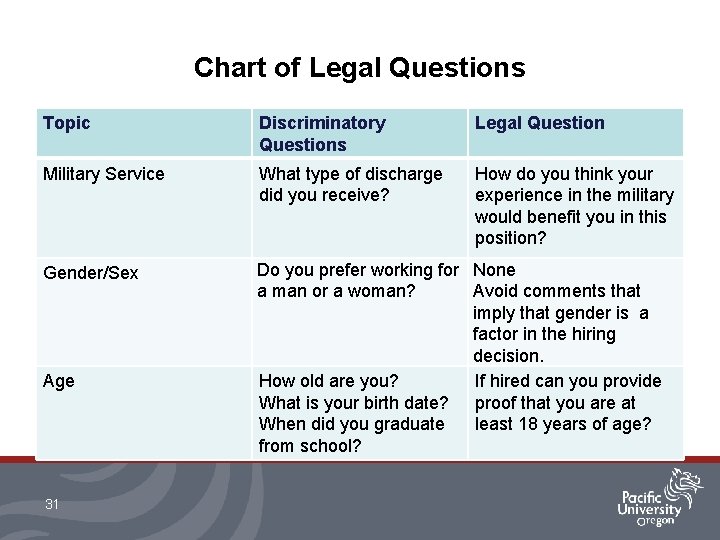 Chart of Legal Questions

| Topic | Discriminatory Questions | Legal Question |
|---|---|---|
| Military Service | What type of discharge did you receive? | How do you think your experience in the military would benefit you in this position? |
| Gender/Sex | Do you prefer working for a man or a woman? | None Avoid comments that imply that gender is a factor in the hiring decision. |
| Age | How old are you? What is your birth date? When did you graduate from school? | If hired can you provide proof that you are at least 18 years of age? |

31

Pacific University Oregon